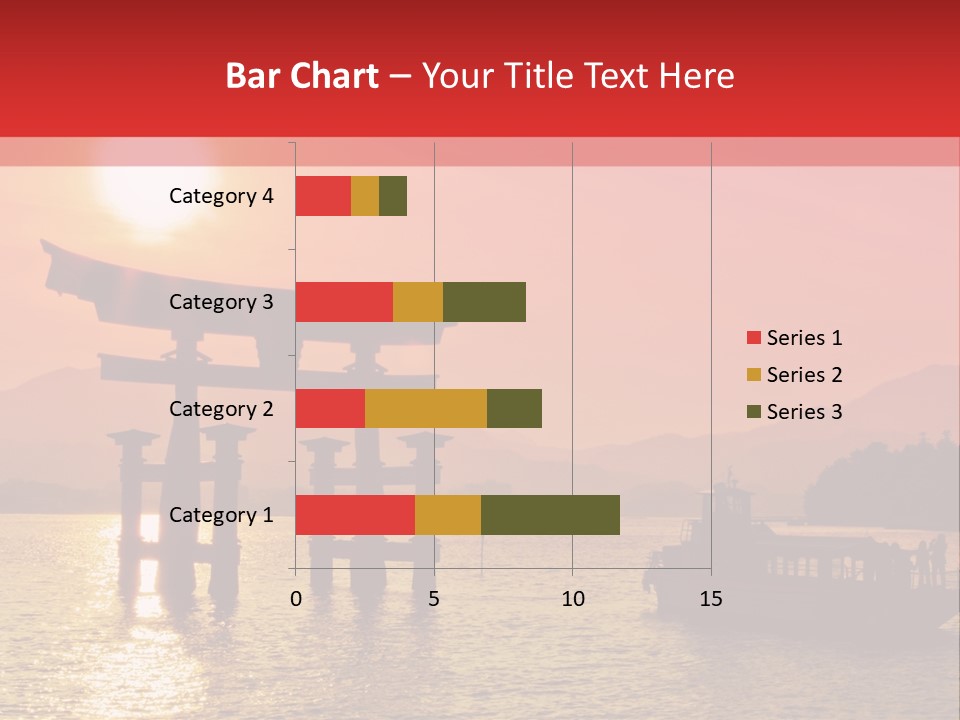 Bar Chart – Your Title Text Here

Category 4
Category 3
Category 2
Category 1

0
5
10
15

Series 1
Series 2
Series 3